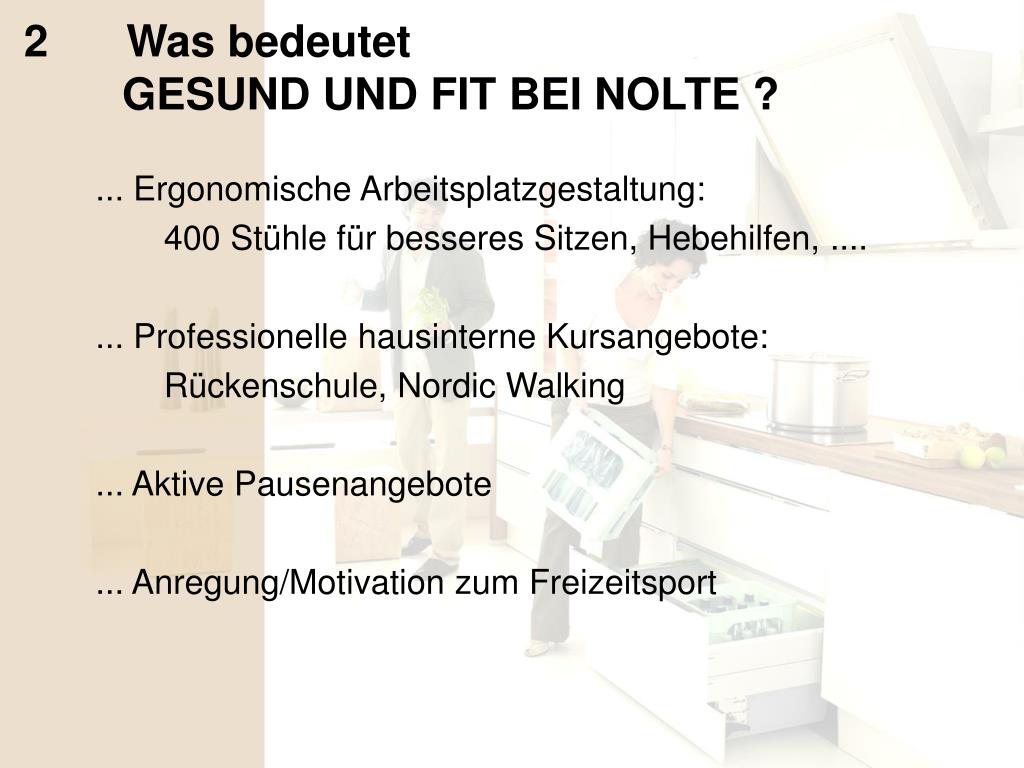 2 Was bedeutet
GESUND UND FIT BEI NOLTE ?

... Ergonomische Arbeitsplatzgestaltung:
400 Stühle für besseres Sitzen, Hebehilfen, ....

... Professionelle hausinterne Kursangebote:
Rückenschule, Nordic Walking

... Aktive Pausenangebote

... Anregung/Motivation zum Freizeitsport